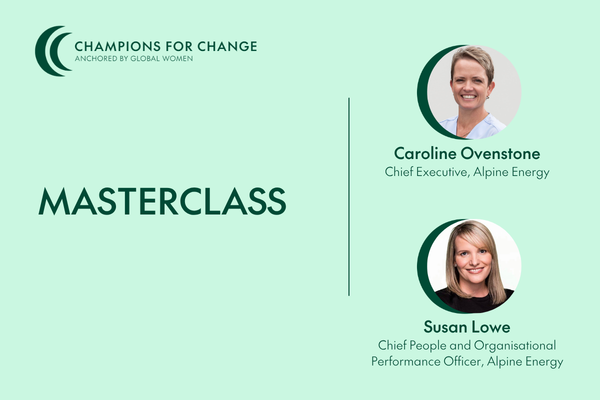 CHAMPIONS FOR CHANGE
ANCHORED BY GLOBAL WOMEN

MASTERCLASS

Caroline Ovenstone
Chief Executive, Alpine Energy

Susan Lowe
Chief People and Organisational Performance Officer, Alpine Energy